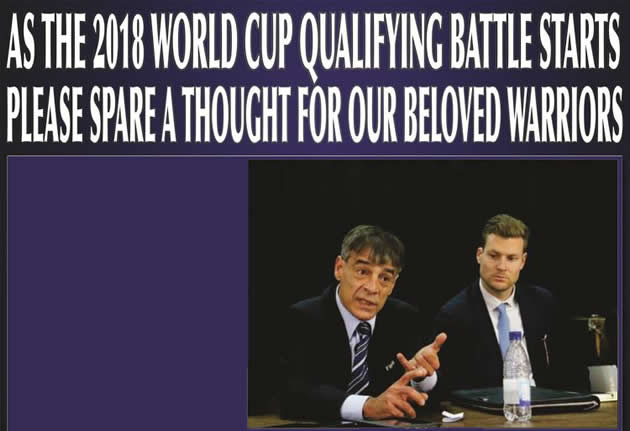 AS THE 2018 WORLD CUP QUALIFYING BATTLE STARTS
PLEASE SPARE A THOUGHT FOR OUR BELOVED WARRIORS